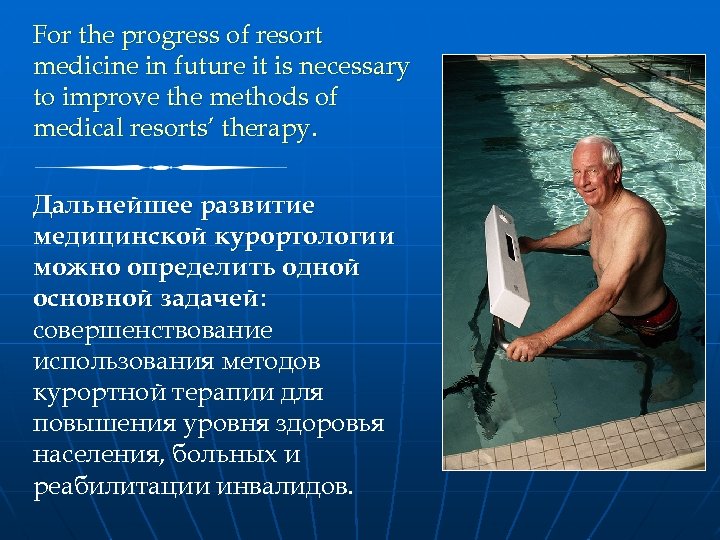 For the progress of resort medicine in future it is necessary to improve the methods of medical resorts' therapy.

Дальнейшее развитие медицинской курортологии можно определить одной основной задачей: совершенствование использования методов курортной терапии для повышения уровня здоровья населения, больных и реабилитации инвалидов.